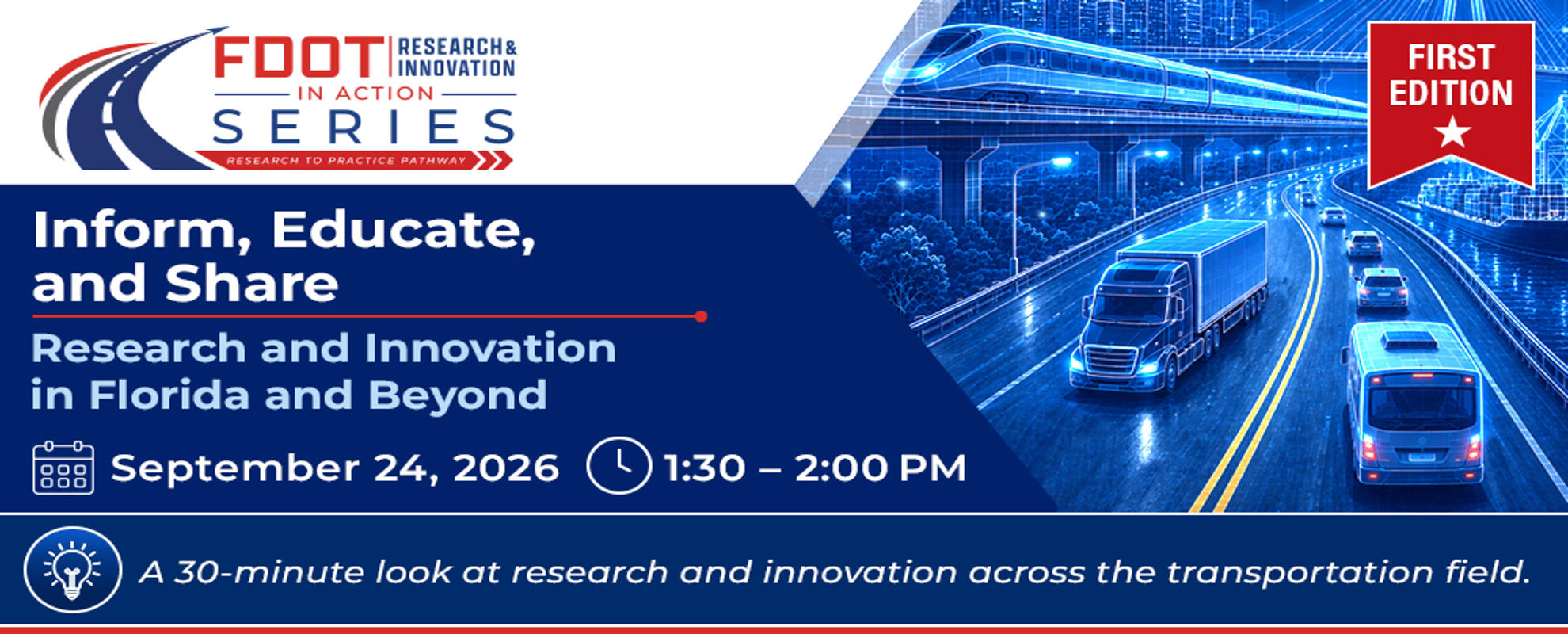 FDOT RESEARCH & INNOVATION
IN ACTION
SERIES
RESEARCH TO PRACTICE PATHWAY

FIRST EDITION

Inform, Educate, and Share

Research and Innovation in Florida and Beyond

September 24, 2026 1:30 – 2:00 PM

A 30-minute look at research and innovation across the transportation field.